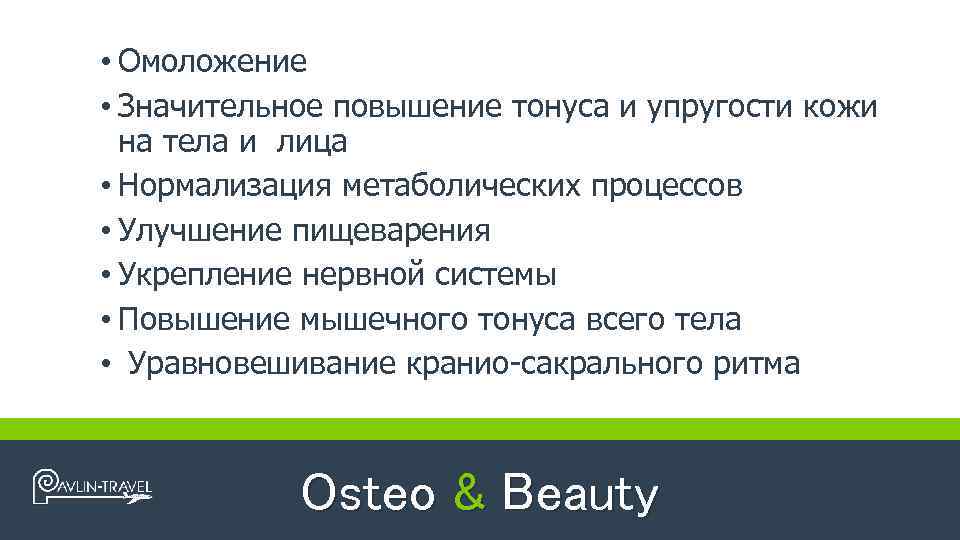 • Омоложение
• Значительное повышение тонуса и упругости кожи на тела и лица
• Нормализация метаболических процессов
• Улучшение пищеварения
• Укрепление нервной системы
• Повышение мышечного тонуса всего тела
• Уравновешивание кранио-сакрального ритма

PAVLIN-TRAVEL

Osteo & Beauty